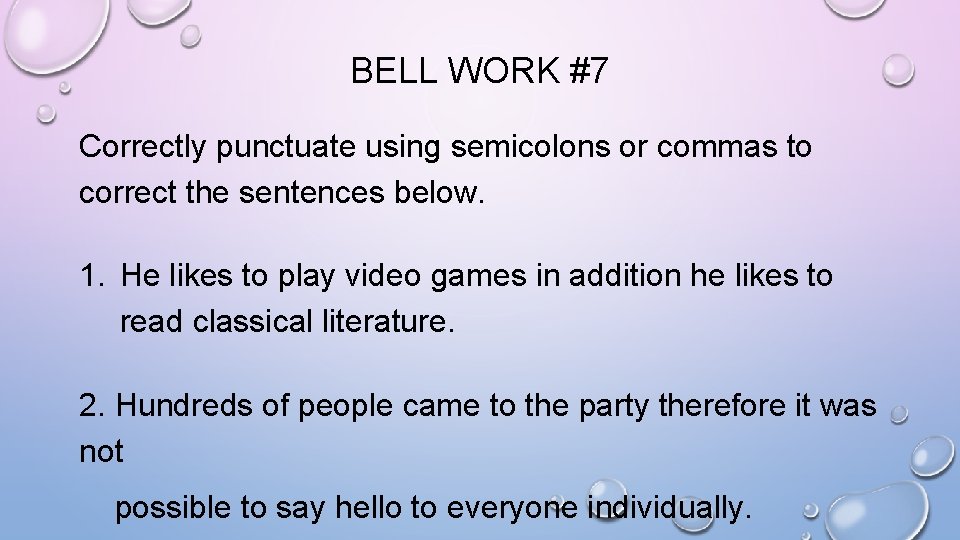 BELL WORK #7

Correctly punctuate using semicolons or commas to correct the sentences below.

1. He likes to play video games in addition he likes to read classical literature.

2. Hundreds of people came to the party therefore it was not

possible to say hello to everyone individually.